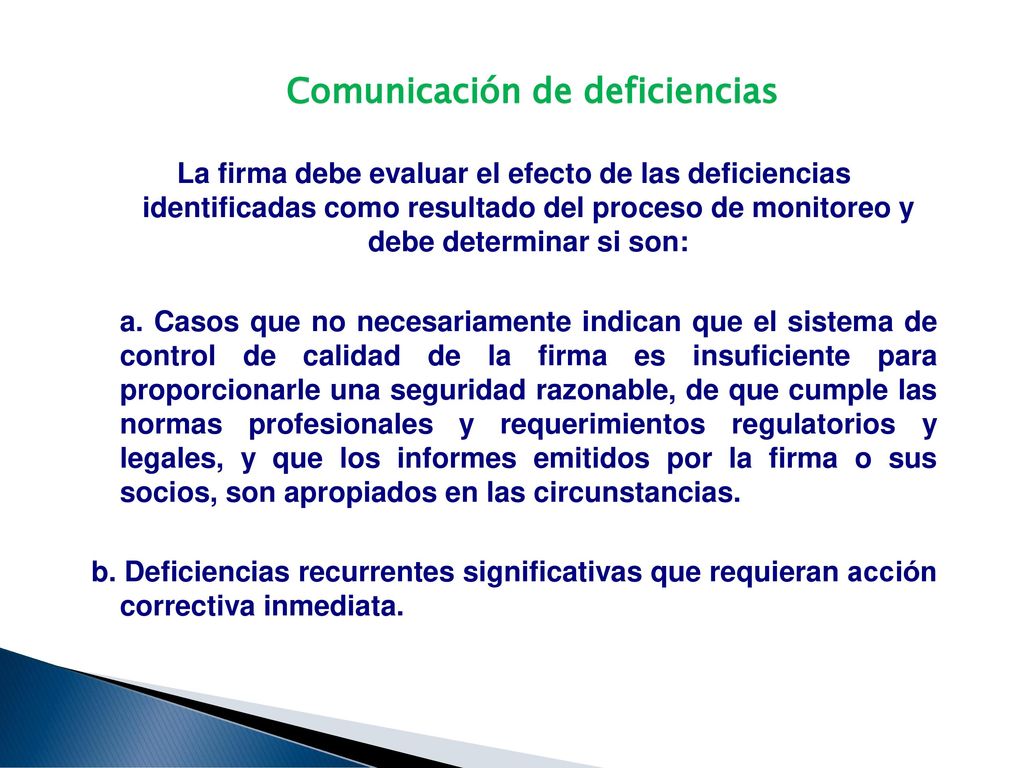 Comunicación de deficiencias

La firma debe evaluar el efecto de las deficiencias identificadas como resultado del proceso de monitoreo y debe determinar si son:

a. Casos que no necesariamente indican que el sistema de control de calidad de la firma es insuficiente para proporcionarle una seguridad razonable, de que cumple las normas profesionales y requerimientos regulatorios y legales, y que los informes emitidos por la firma o sus socios, son apropiados en las circunstancias.

b. Deficiencias recurrentes significativas que requieran acción correctiva inmediata.